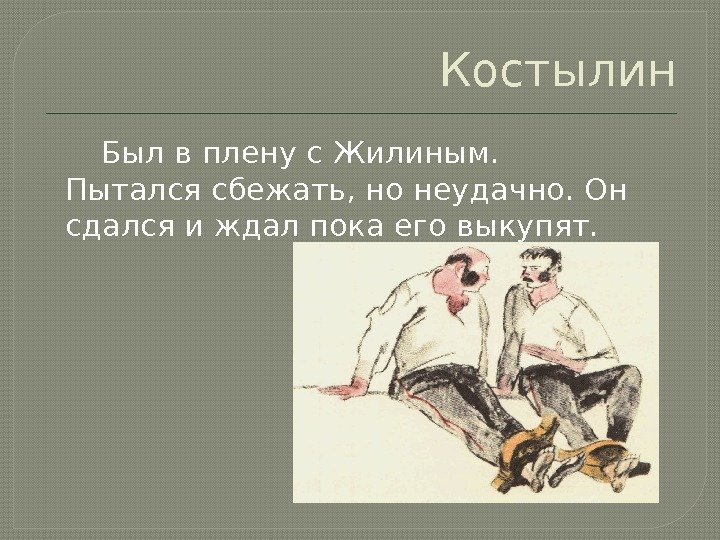 Костылин

Был в плену с Жилиным. Пытался сбежать, но неудачно. Он сдался и ждал пока его выкупят.